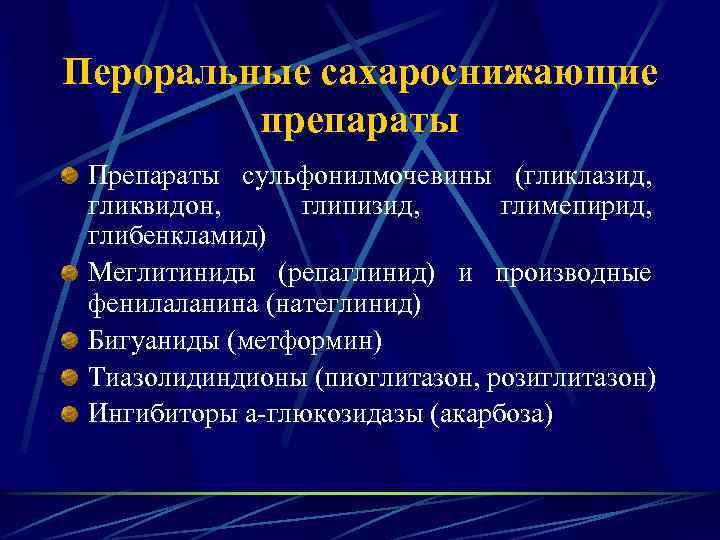 Пероральные сахароснижающие препараты

Препараты сульфонилмочевины (гликлазид, гликвидон, глипизид, глимепирид, глибенкламид)

Меглитиниды (репаглинид) и производные фенилаланина (натеглинид)

Бигуаниды (метформин)

Тиазолидиндионы (пиоглитазон, розиглитазон)

Ингибиторы а-глюкозидазы (акарбоза)